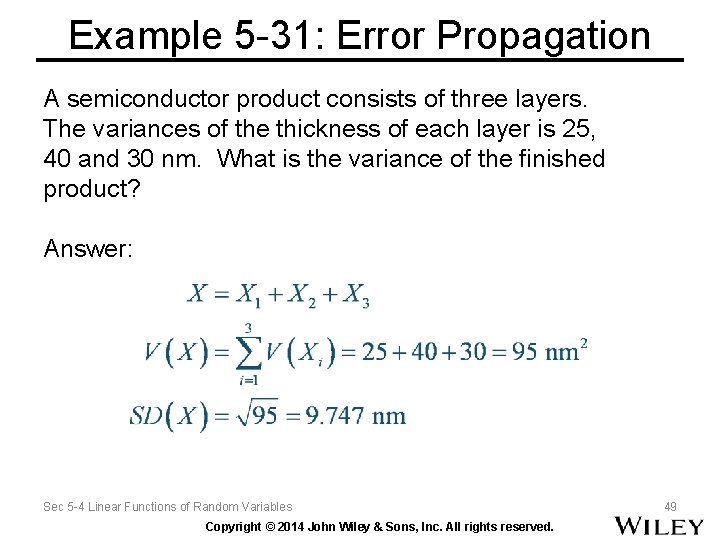 Example 5-31: Error Propagation

A semiconductor product consists of three layers. The variances of the thickness of each layer is 25, 40 and 30 nm. What is the variance of the finished product?

Answer:

$X = X_1 + X_2 + X_3$

$V(X) = \sum_{i=1}^{3} V(X_i) = 25 + 40 + 30 = 95 \text{ nm}^2$

$SD(X) = \sqrt{95} = 9.747 \text{ nm}$

Sec 5-4 Linear Functions of Random Variables

49

Copyright © 2014 John Wiley & Sons, Inc. All rights reserved.

WILEY